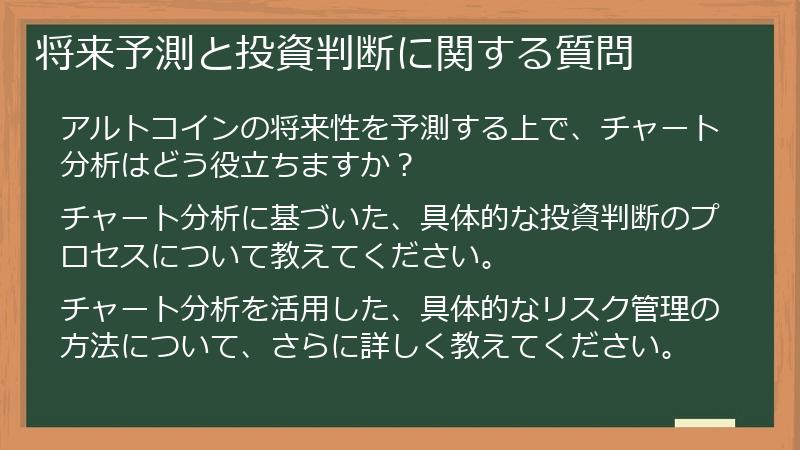 将来予測と投資判断に関する質問

アルトコインの将来性を予測する上で、チャート分析はどう役立ちますか？

チャート分析に基づいた、具体的な投資判断のプロセスについて教えてください。

チャート分析を活用した、具体的なリスク管理の方法について、さらに詳しく教えてください。